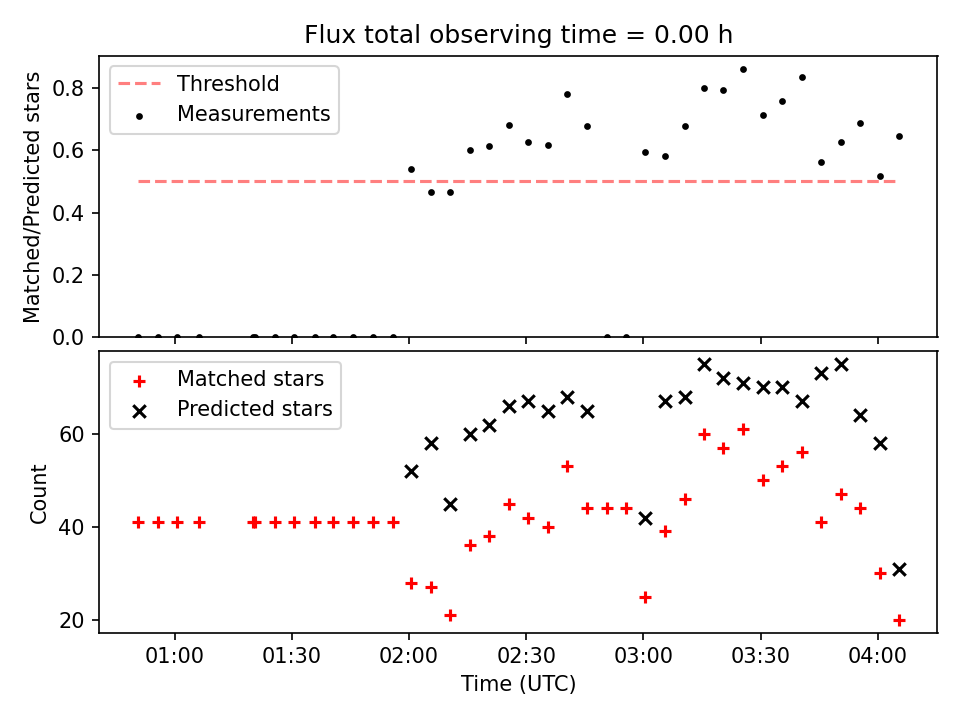 Flux total observing time = 0.00 h

Threshold
Measurements

Matched/Predicted stars

0.8
0.6
0.4
0.2
0.0

Matched stars
Predicted stars

Count

60
40
20

01:00
01:30
02:00
02:30
03:00
03:30
04:00

Time (UTC)